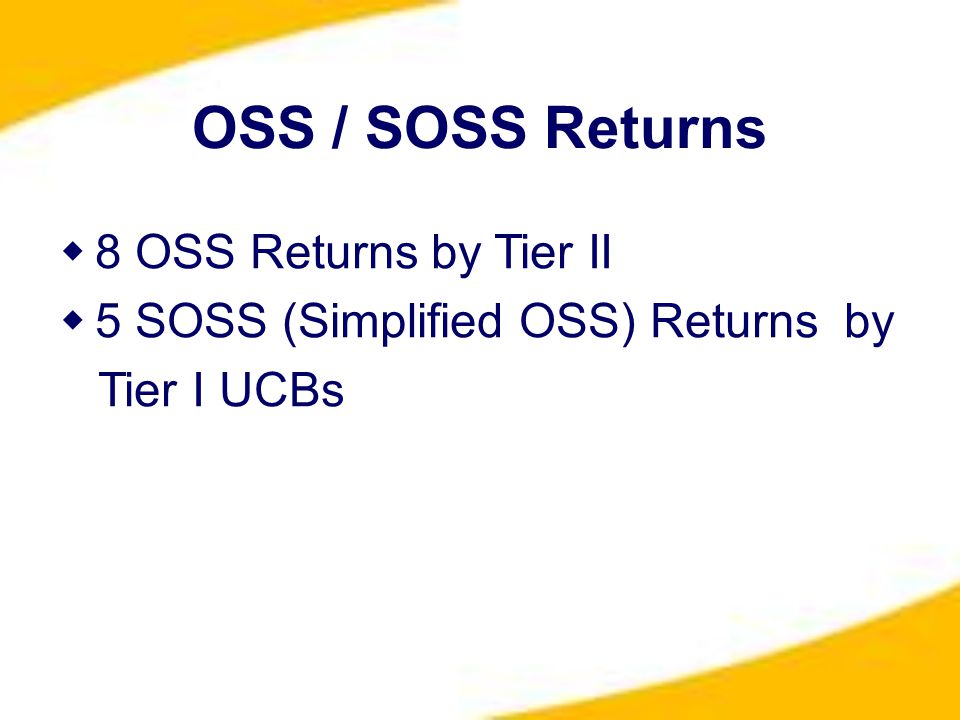 OSS / SOSS Returns

◆ 8 OSS Returns by Tier II

◆ 5 SOSS (Simplified OSS) Returns by Tier I UCBs